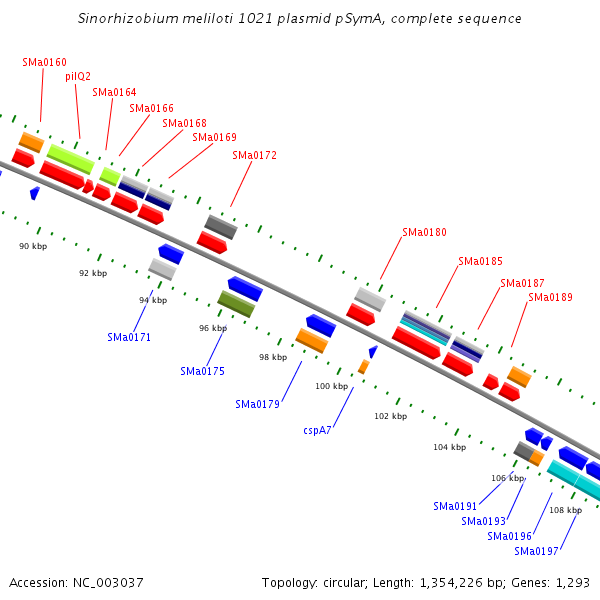 Sinorhizobium meliloti 1021 plasmid pSymA, complete sequence

SMa0160
pilQ2
SMa0164
SMa0166
SMa0168
SMa0169
SMa0172
SMa0180
SMa0185
SMa0187
SMa0189

90 kbp
92 kbp
94 kbp
96 kbp
98 kbp
100 kbp
102 kbp
104 kbp
106 kbp
108 kbp

SMa0171
SMa0175
SMa0179
cspA7
SMa0191
SMa0193
SMa0196
SMa0197

Accession: NC_003037

Topology: circular; Length: 1,354,226 bp; Genes: 1,293